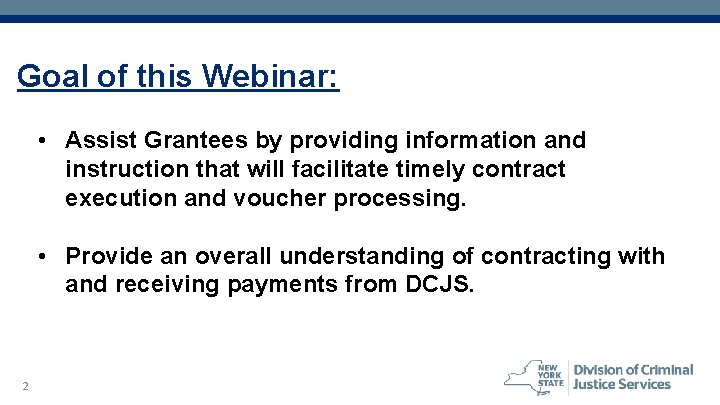 Goal of this Webinar:

• Assist Grantees by providing information and instruction that will facilitate timely contract execution and voucher processing.

• Provide an overall understanding of contracting with and receiving payments from DCJS.

2

NEW YORK STATE Division of Criminal Justice Services